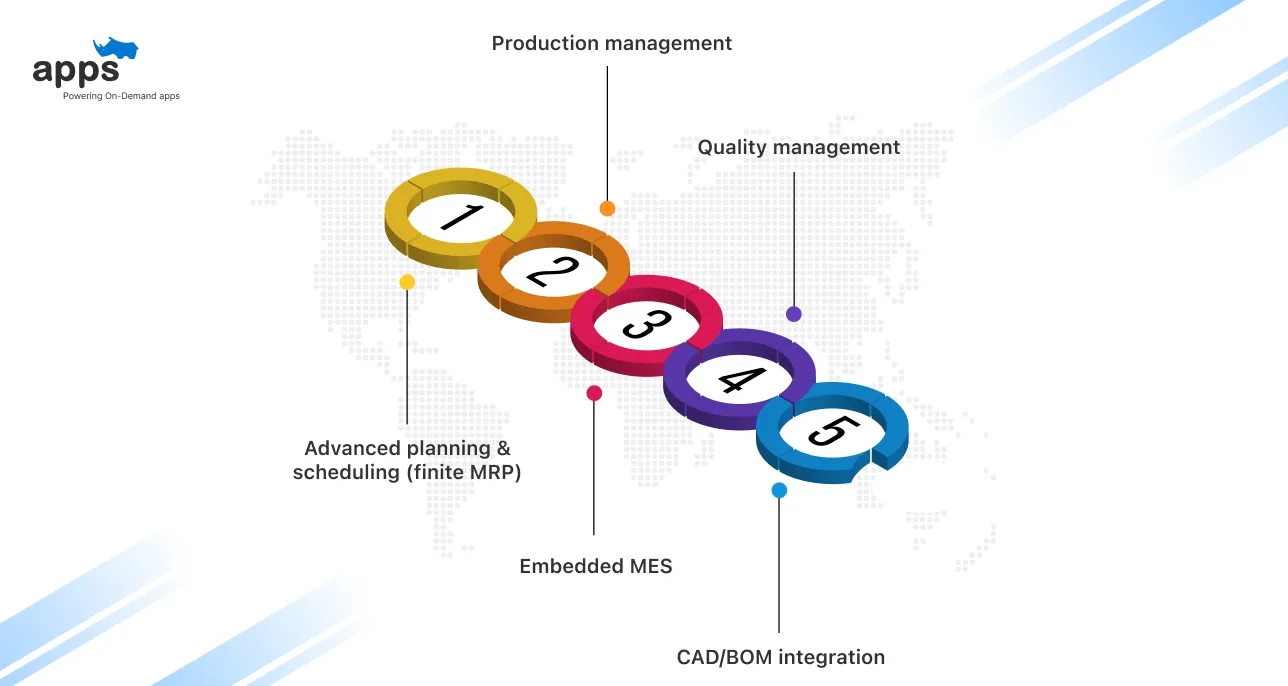 apps
Powering On-Demand apps

Production management

Quality management

1
2
3
4
5

Advanced planning & scheduling (finite MRP)

Embedded MES

CAD/BOM integration